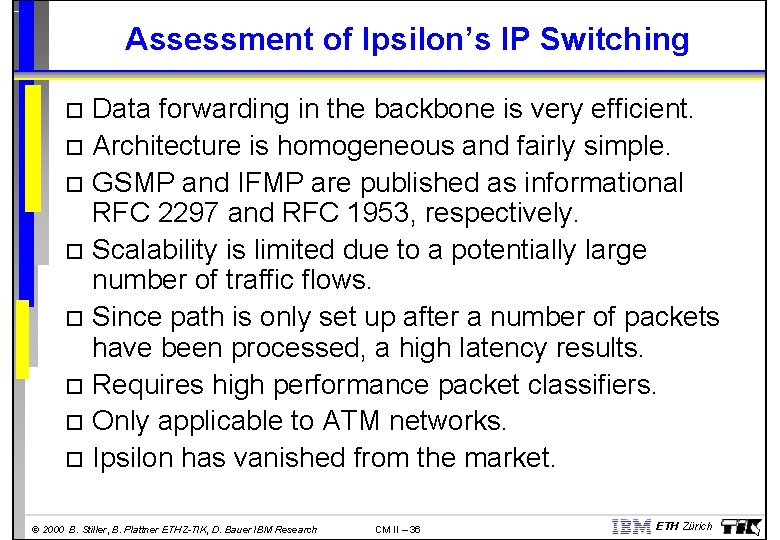 Assessment of Ipsilon's IP Switching

□ Data forwarding in the backbone is very efficient.

□ Architecture is homogeneous and fairly simple.

□ GSMP and IFMP are published as informational RFC 2297 and RFC 1953, respectively.

□ Scalability is limited due to a potentially large number of traffic flows.

□ Since path is only set up after a number of packets have been processed, a high latency results.

□ Requires high performance packet classifiers.

□ Only applicable to ATM networks.

□ Ipsilon has vanished from the market.

© 2000 B. Stiller, B. Plattner ETH Z-TIK, D. Bauer IBM Research CM II – 36 IBM ETH Zürich TIK